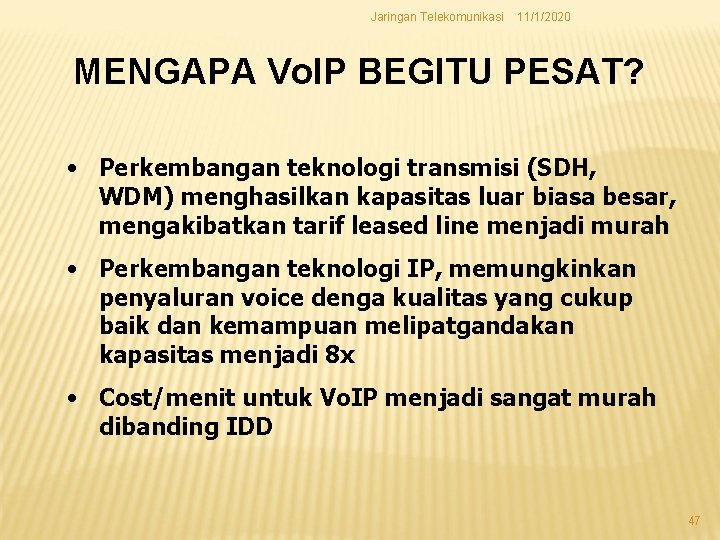 Jaringan Telekomunikasi 11/1/2020

MENGAPA VoIP BEGITU PESAT?

• Perkembangan teknologi transmisi (SDH, WDM) menghasilkan kapasitas luar biasa besar, mengakibatkan tarif leased line menjadi murah

• Perkembangan teknologi IP, memungkinkan penyaluran voice denga kualitas yang cukup baik dan kemampuan melipatgandakan kapasitas menjadi 8x

• Cost/menit untuk VoIP menjadi sangat murah dibanding IDD

47